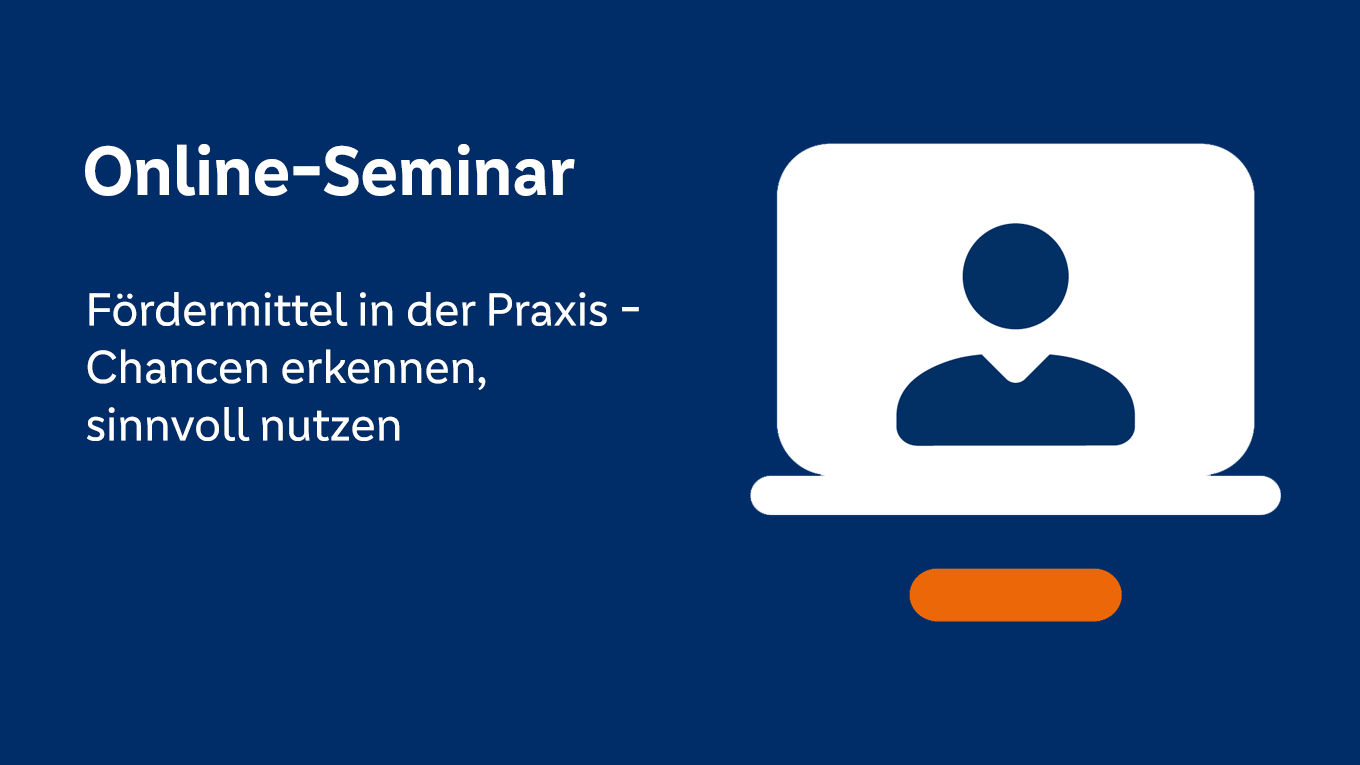 Online-Seminar

Fördermittel in der Praxis - Chancen erkennen, sinnvoll nutzen